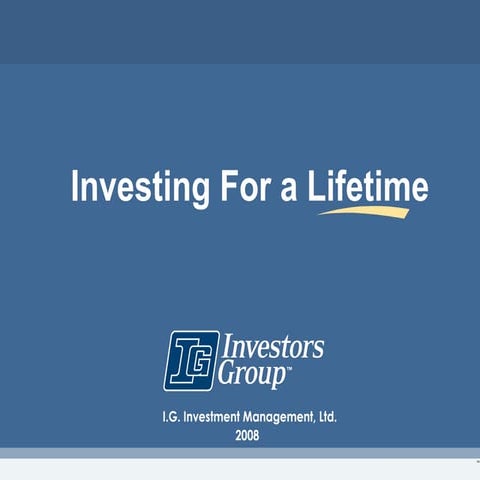 Investing For a Lifetime

IG Investors Group™

I.G. Investment Management, Ltd.
2008